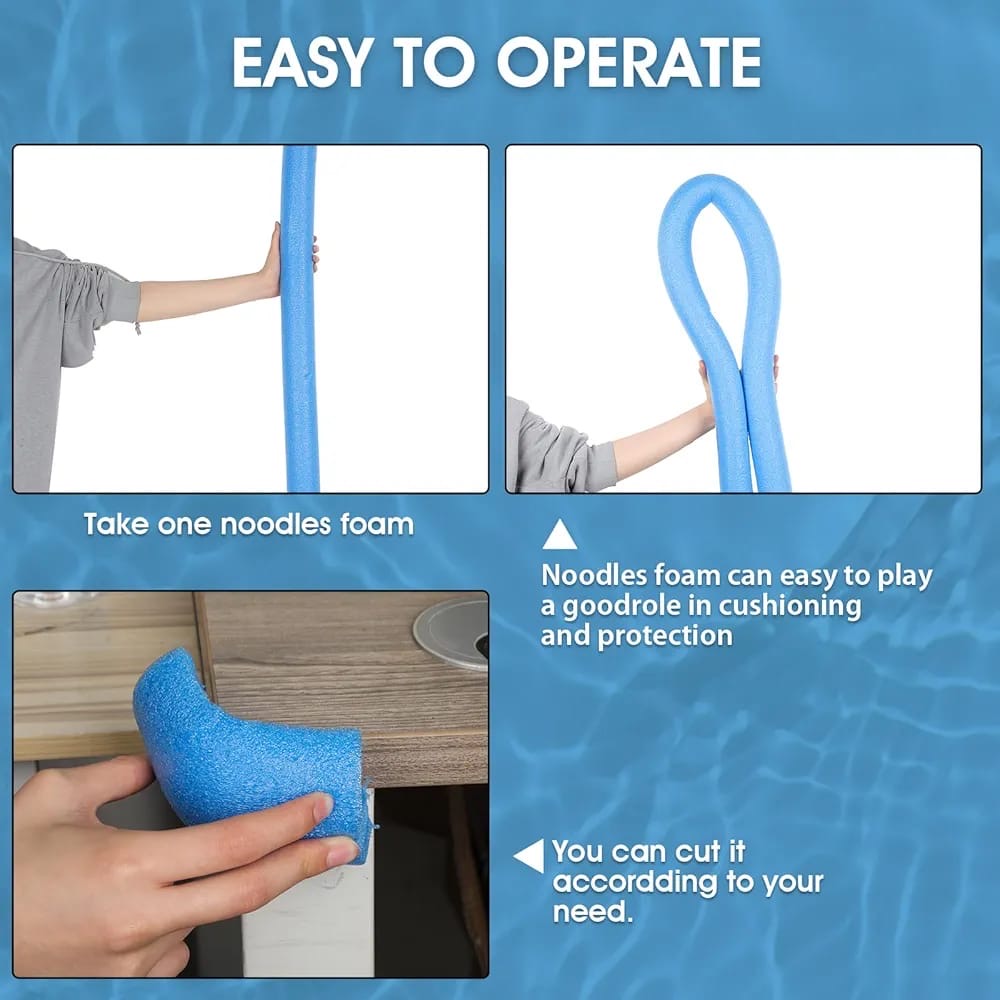 EASY TO OPERATE

Take one noodles foam

Noodles foam can easy to play a goodrole in cushioning and protection

You can cut it accordding to your need.